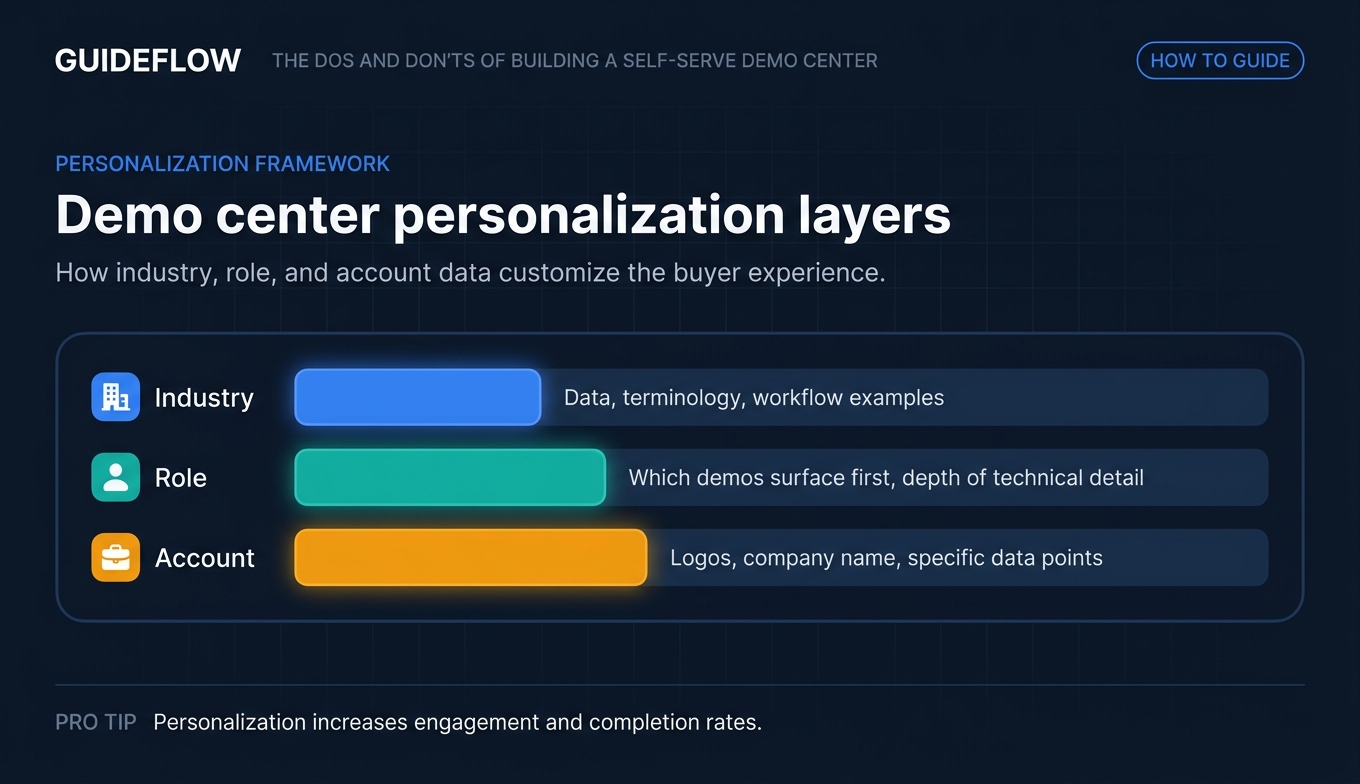 GUIDEFLOW THE DOS AND DON'TS OF BUILDING A SELF-SERVE DEMO CENTER

HOW TO GUIDE

PERSONALIZATION FRAMEWORK

Demo center personalization layers

How industry, role, and account data customize the buyer experience.

Industry
Data, terminology, workflow examples

Role
Which demos surface first, depth of technical detail

Account
Logos, company name, specific data points

PRO TIP Personalization increases engagement and completion rates.